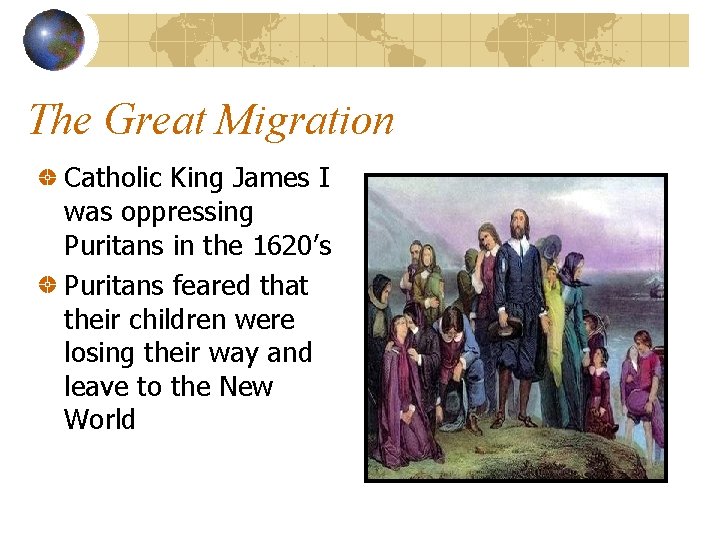 The Great Migration

Catholic King James I was oppressing Puritans in the 1620’s

Puritans feared that their children were losing their way and leave to the New World